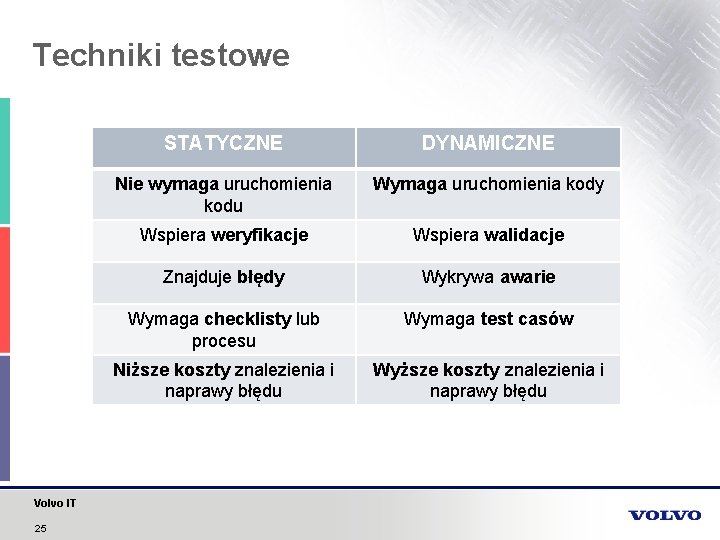 Techniki testowe

| STATYCZNE | DYNAMICZNE |
|---|---|
| Nie wymaga uruchomienia kodu | Wymaga uruchomienia kody |
| Wspiera weryfikacje | Wspiera walidacje |
| Znajduje błędy | Wykrywa awarie |
| Wymaga checklisty lub procesu | Wymaga test casów |
| Niższe koszty znalezienia i naprawy błędu | Wyższe koszty znalezienia i naprawy błędu |

Volvo IT

25

VOLVO